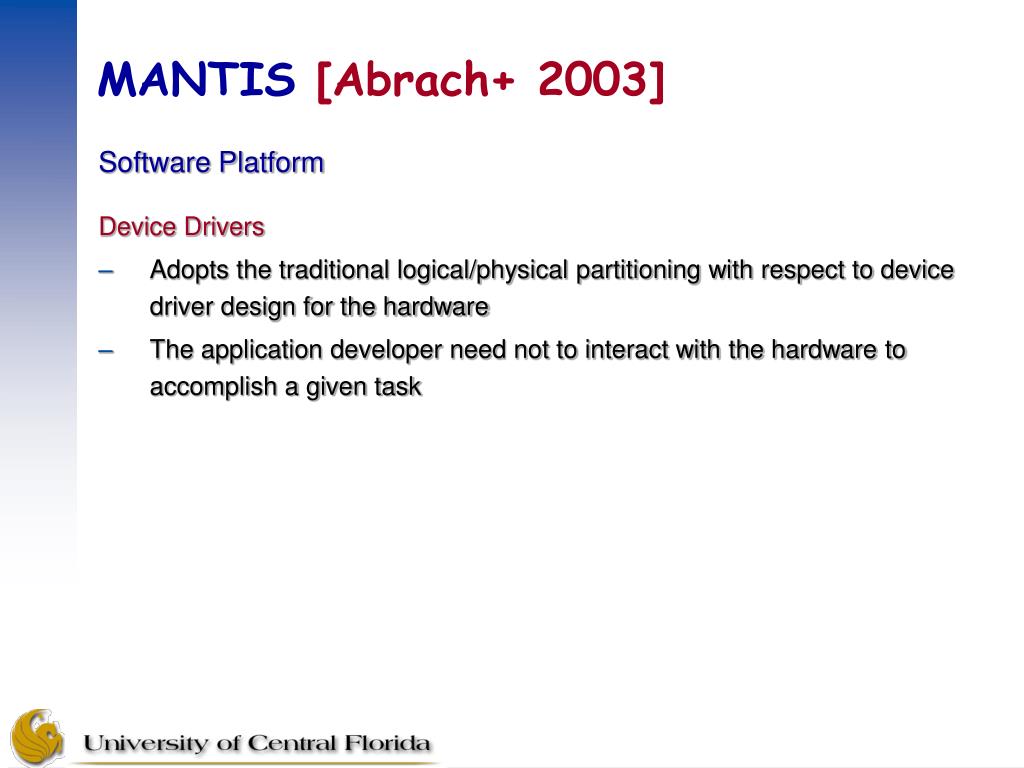 MANTIS [Abrach+ 2003]

Software Platform

Device Drivers

– Adopts the traditional logical/physical partitioning with respect to device driver design for the hardware

– The application developer need not to interact with the hardware to accomplish a given task

University of Central Florida